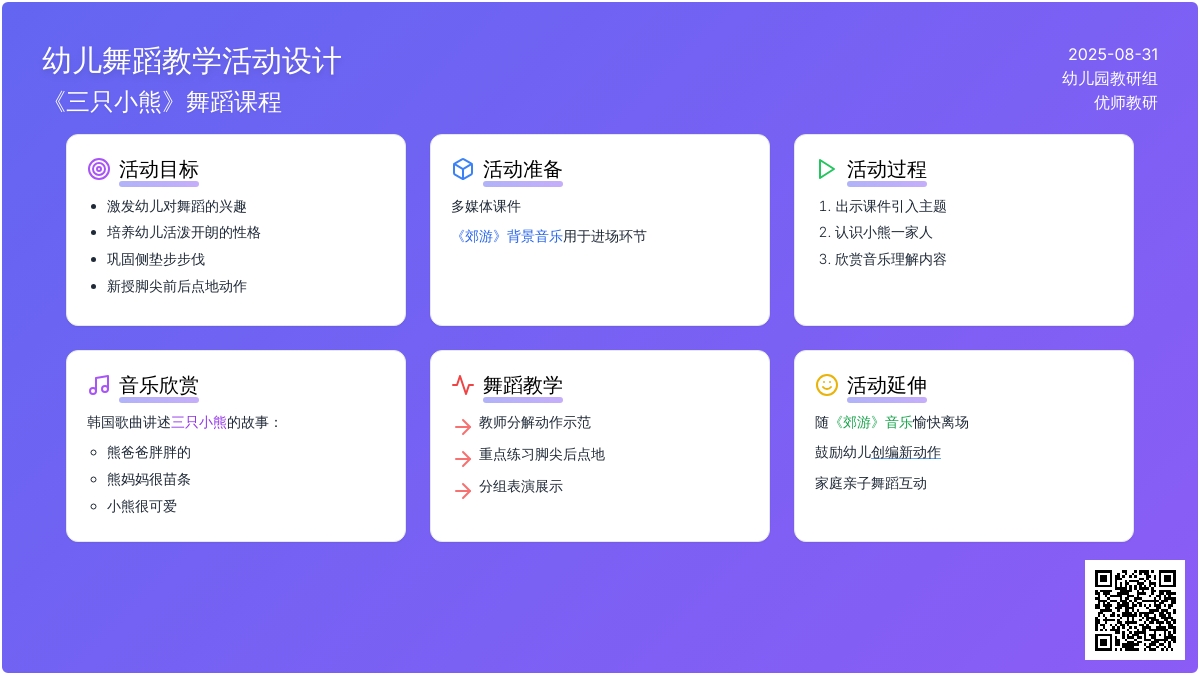 幼儿舞蹈教学活动设计
《三只小熊》舞蹈课程

2025-08-31
幼儿园教研组
优师教研

活动目标
- 激发幼儿对舞蹈的兴趣
- 培养幼儿活泼开朗的性格
- 巩固侧垫步步伐
- 新授脚尖前后点地动作

活动准备
多媒体课件
《郊游》背景音乐用于进场环节

活动过程
1. 出示课件引入主题
2. 认识小熊一家人
3. 欣赏音乐理解内容

音乐欣赏
韩国歌曲讲述三只小熊的故事：
- 熊爸爸胖胖的
- 熊妈妈很苗条
- 小熊很可爱

舞蹈教学
→ 教师分解动作示范
→ 重点练习脚尖后点地
→ 分组表演展示

活动延伸
随《郊游》音乐愉快离场
鼓励幼儿创编新动作
家庭亲子舞蹈互动